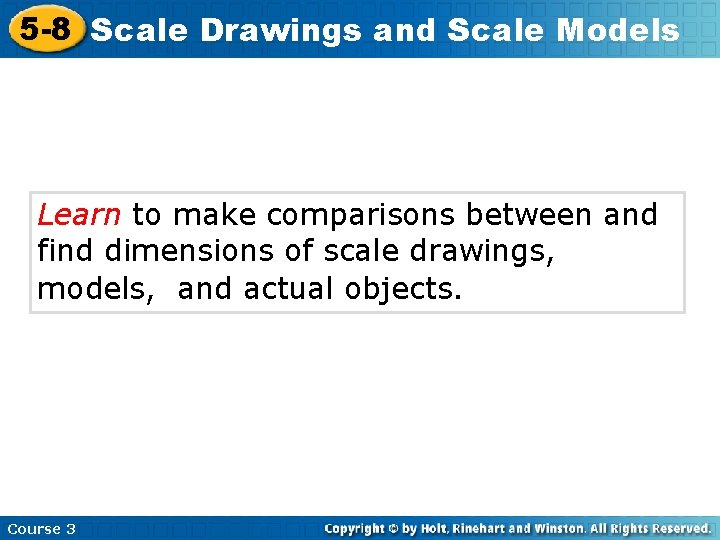 5-8 Scale Drawings and Scale Models

Learn to make comparisons between and find dimensions of scale drawings, models, and actual objects.

Course 3

Copyright © by Holt, Rinehart and Winston. All Rights Reserved.